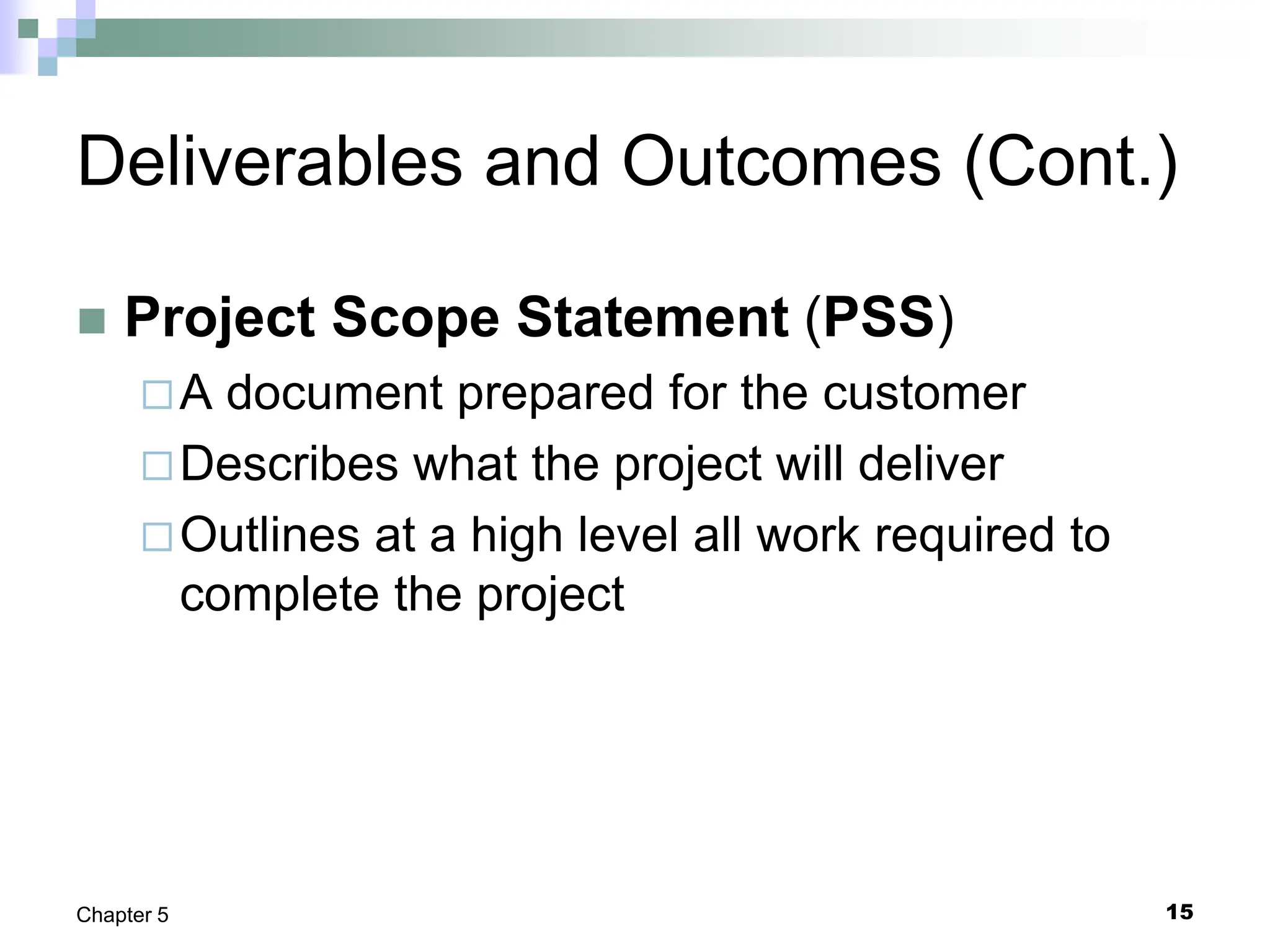 Deliverables and Outcomes (Cont.)

■ Project Scope Statement (PSS)

□ A document prepared for the customer

□ Describes what the project will deliver

□ Outlines at a high level all work required to complete the project

Chapter 5

15